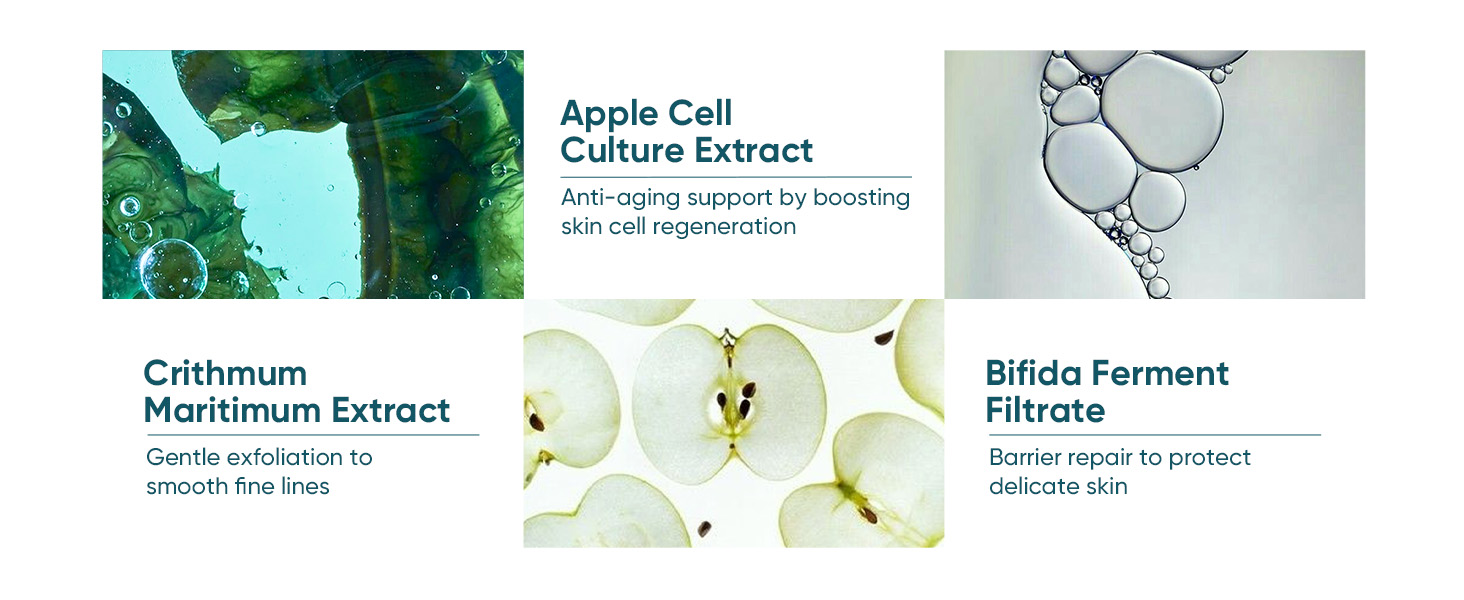 Apple Cell Culture Extract

Anti-aging support by boosting skin cell regeneration

Crithmum Maritimum Extract

Gentle exfoliation to smooth fine lines

Bifida Ferment Filtrate

Barrier repair to protect delicate skin